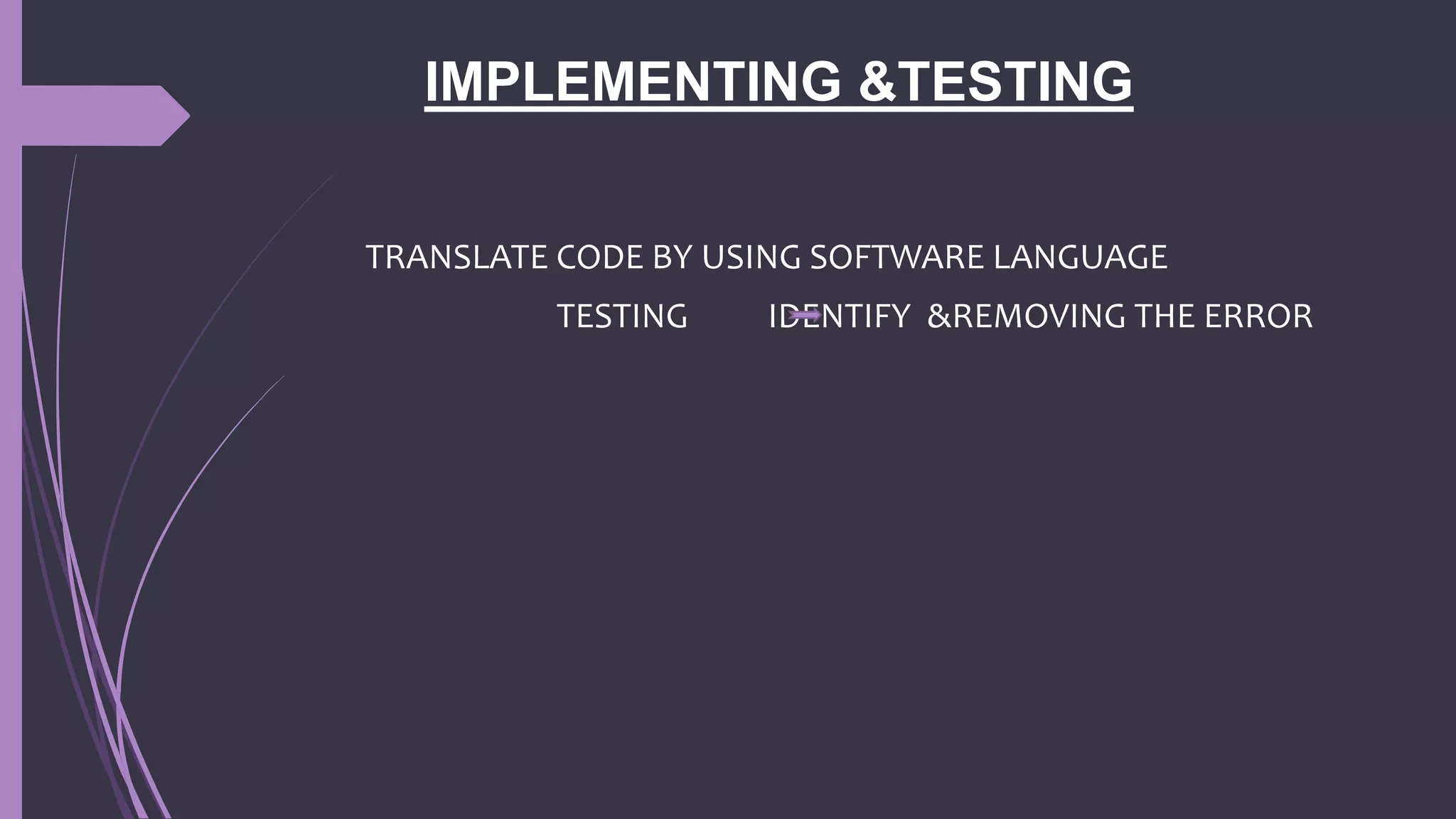 IMPLEMENTING &TESTING

TRANSLATE CODE BY USING SOFTWARE LANGUAGE

TESTING IDENTIFY &REMOVING THE ERROR